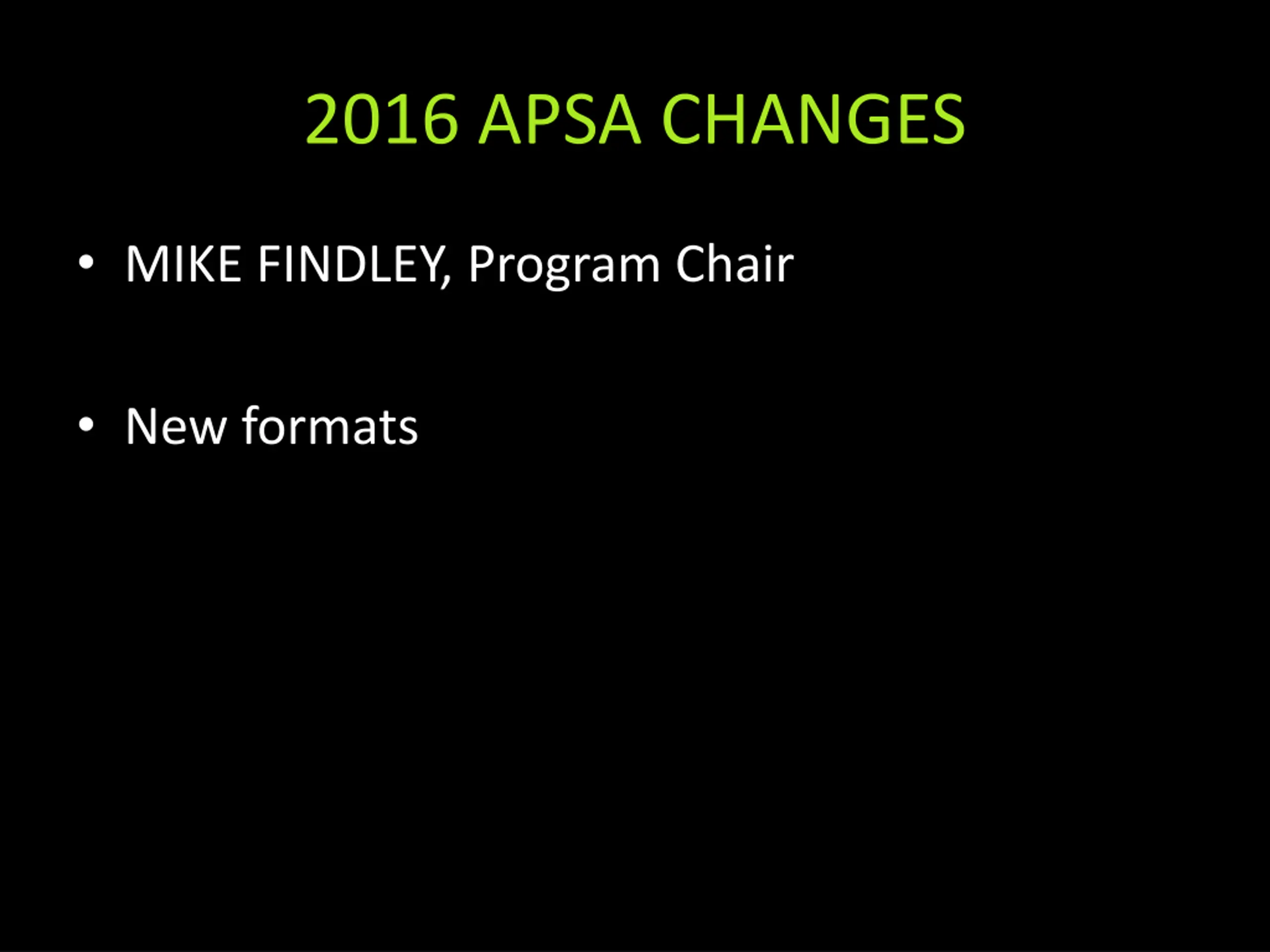 2016 APSA CHANGES

• MIKE FINDLEY, Program Chair

• New formats